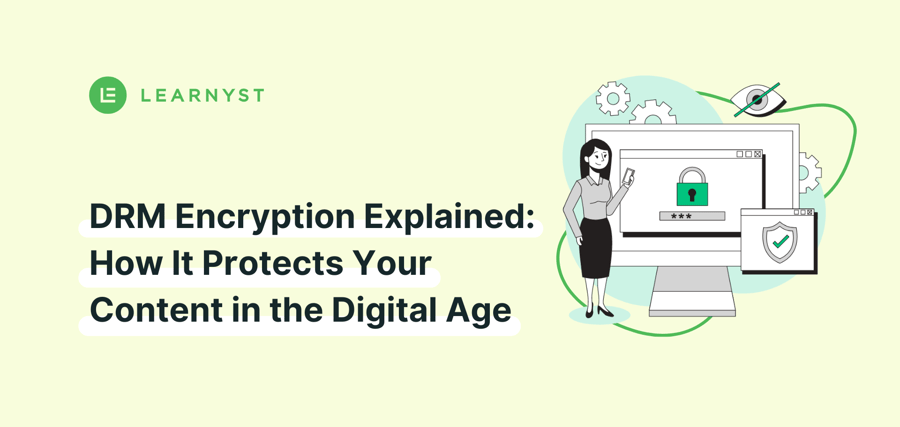 LEARNYST

DRM Encryption Explained: How It Protects Your Content in the Digital Age

***